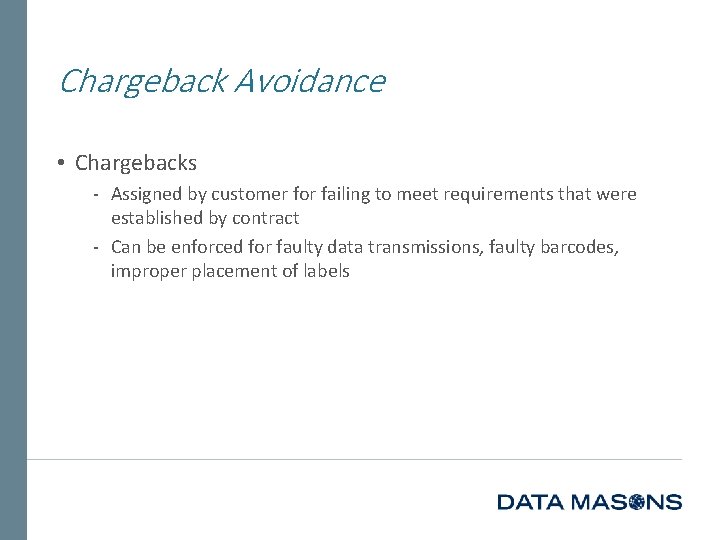 Chargeback Avoidance

• Chargebacks

- Assigned by customer for failing to meet requirements that were established by contract
- Can be enforced for faulty data transmissions, faulty barcodes, improper placement of labels

DATA MASONS